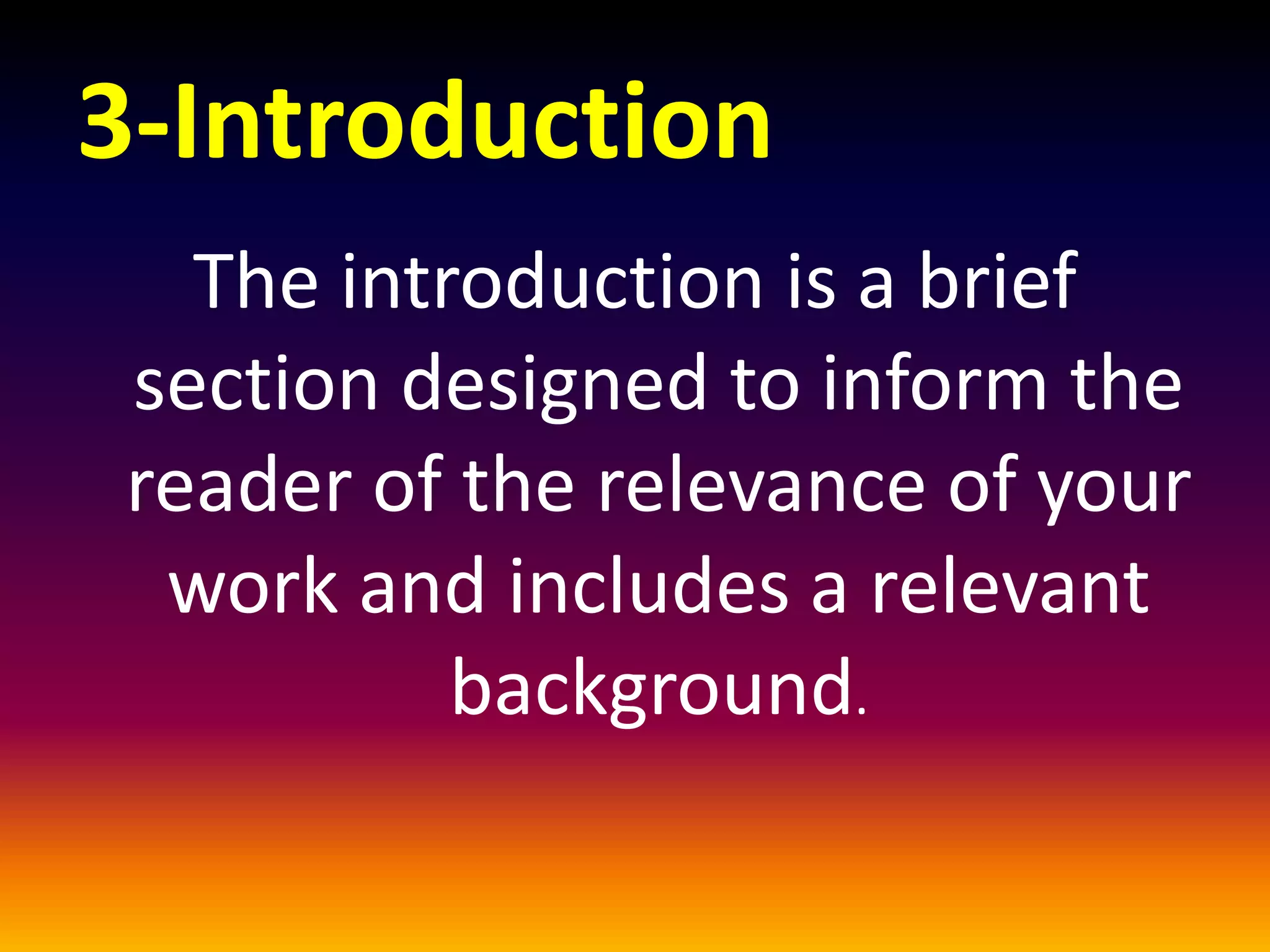 3-Introduction

The introduction is a brief section designed to inform the reader of the relevance of your work and includes a relevant background.